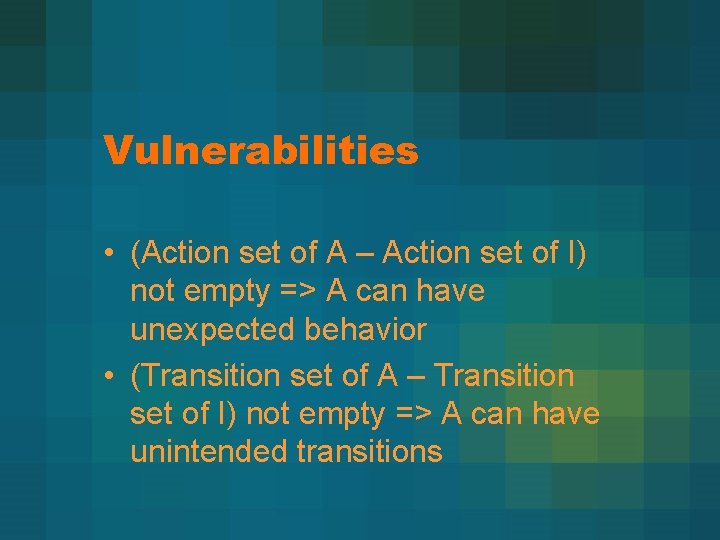 Vulnerabilities

• (Action set of A – Action set of I) not empty => A can have unexpected behavior
• (Transition set of A – Transition set of I) not empty => A can have unintended transitions